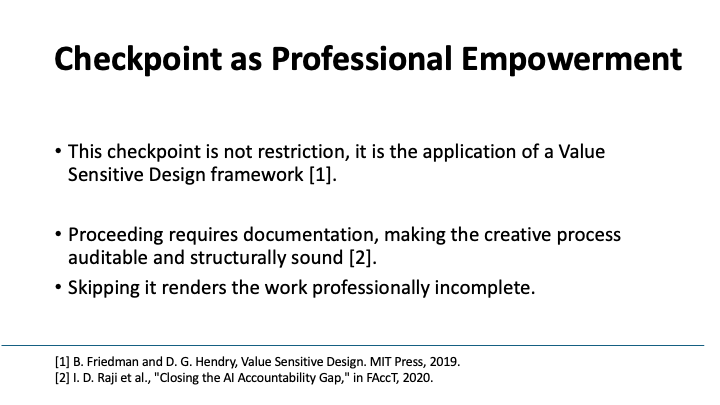 Checkpoint as Professional Empowerment

• This checkpoint is not restriction, it is the application of a Value Sensitive Design framework [1].

• Proceeding requires documentation, making the creative process auditable and structurally sound [2].

• Skipping it renders the work professionally incomplete.

[1] B. Friedman and D. G. Hendry, Value Sensitive Design. MIT Press, 2019.
[2] I. D. Raji et al., "Closing the AI Accountability Gap," in FAccT, 2020.